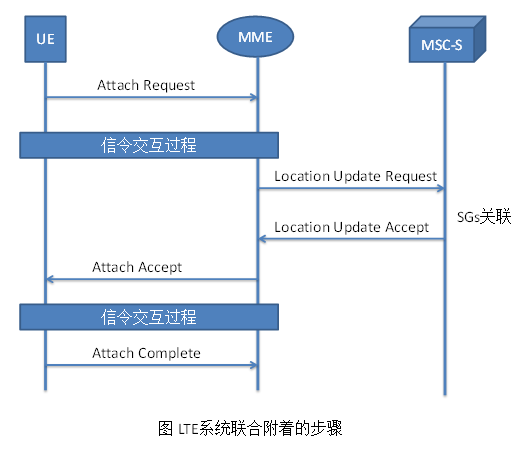 UE

MME

MSC-S

Attach Request

信令交互过程

Location Update Request

SGs关联

Location Update Accept

Attach Accept

信令交互过程

Attach Complete

图 LTE系统联合附着的步骤